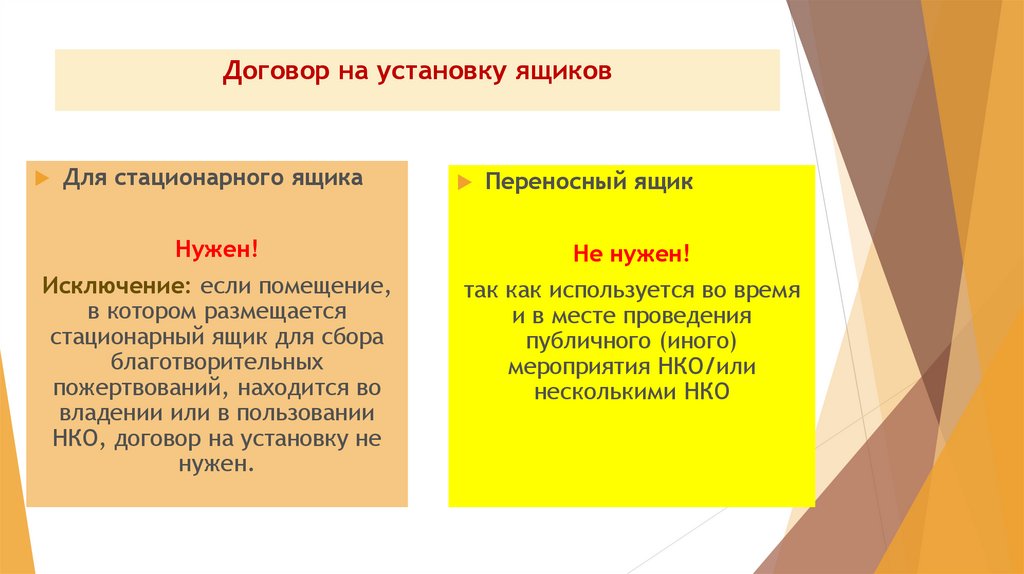 Договор на установку ящиков

Для стационарного ящика

Нужен!

Исключение: если помещение, в котором размещается стационарный ящик для сбора благотворительных пожертвований, находится во владении или в пользовании НКО, договор на установку не нужен.

Переносный ящик

Не нужен!

так как используется во время и в месте проведения публичного (иного) мероприятия НКО/или несколькими НКО